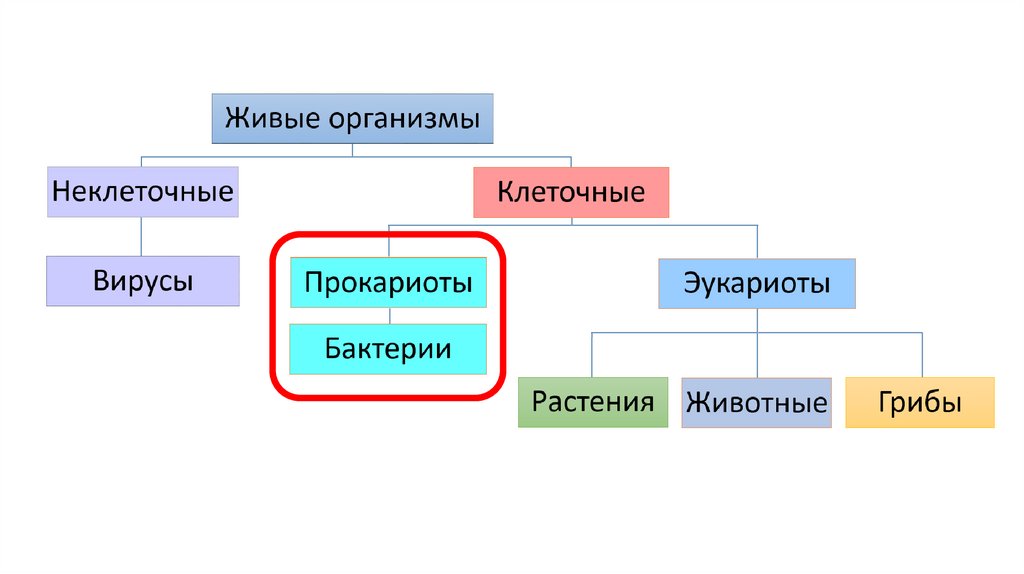 Живые организмы

Неклеточные

Клеточные

Вирусы

Прокариоты

Бактерии

Эукариоты

Растения

Животные

Грибы